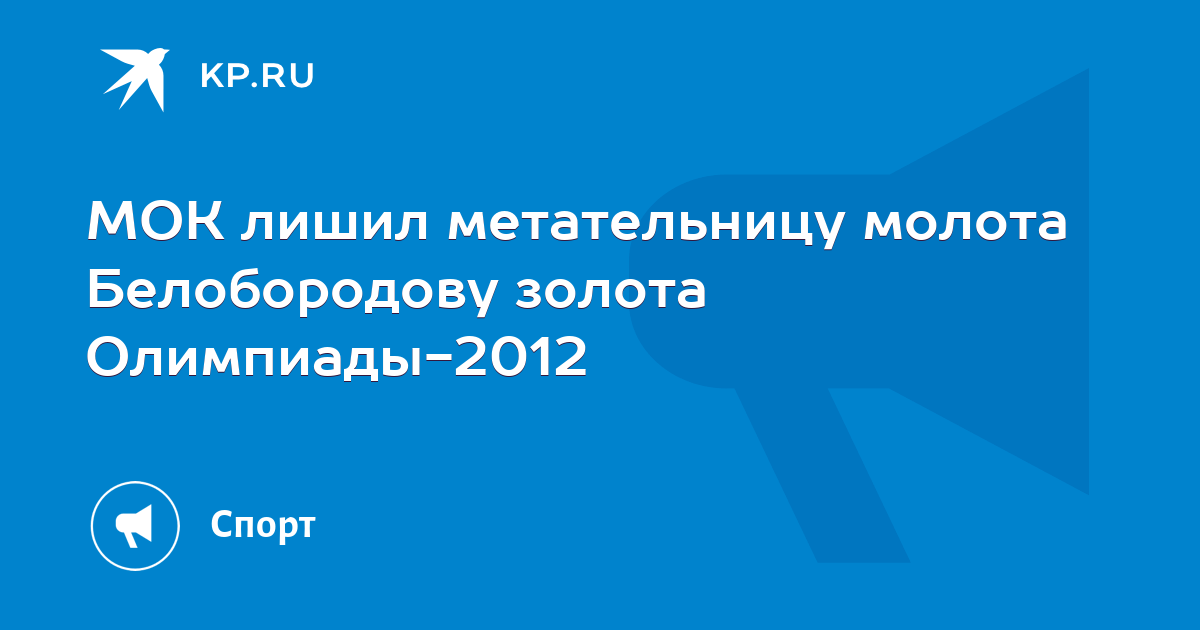 KP.RU

МОК лишил метательницу молота Белобородову золота Олимпиады-2012

Спорт